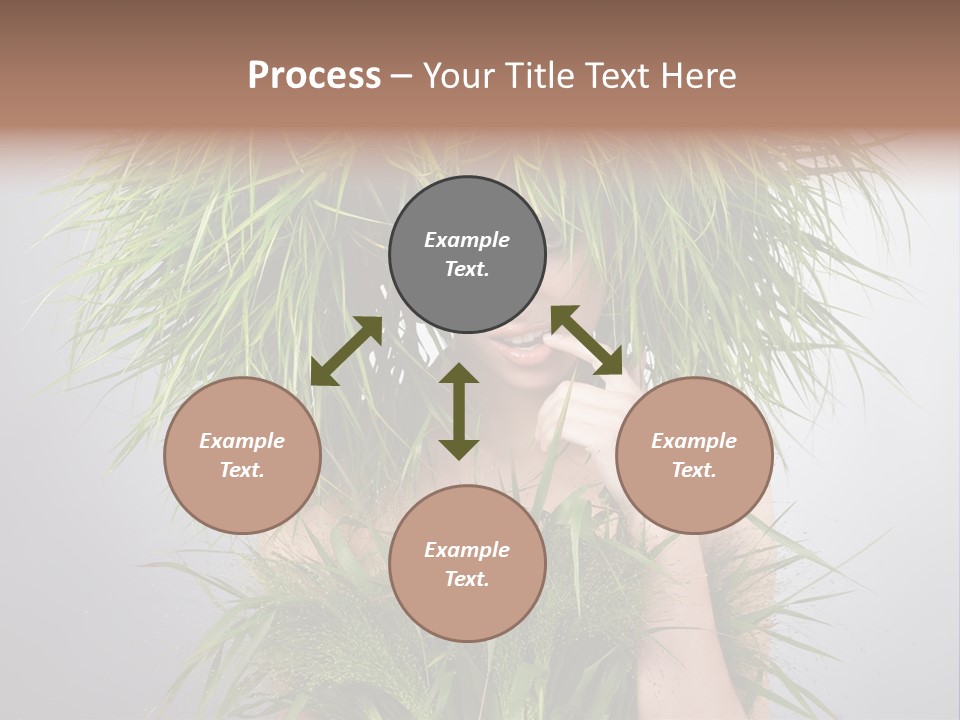 Process – Your Title Text Here

Example Text.

Example Text.

Example Text.

Example Text.